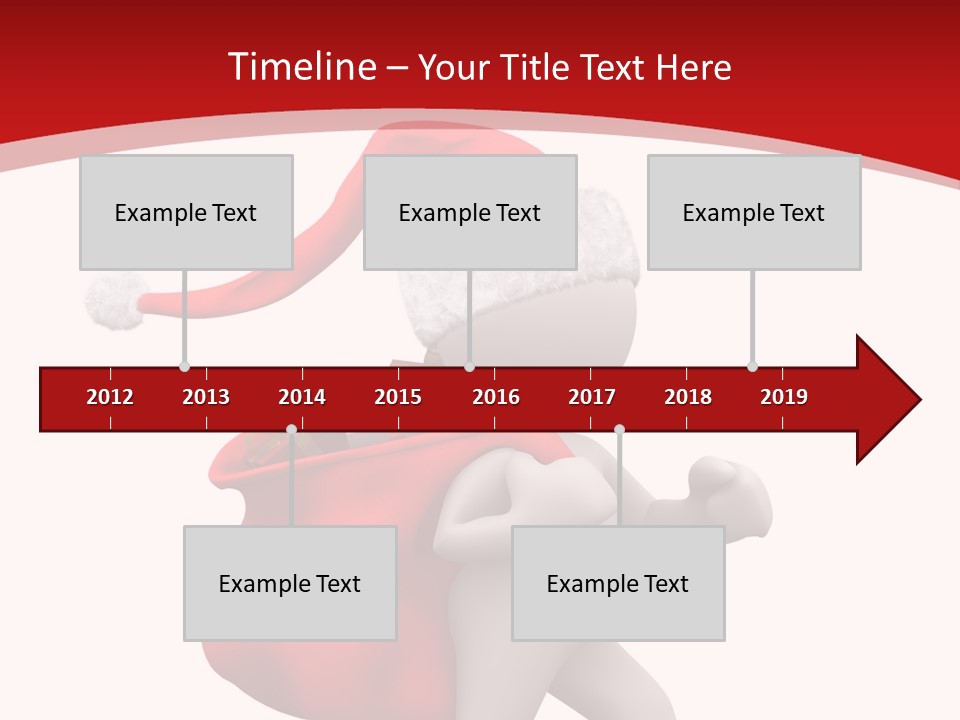 Timeline – Your Title Text Here

Example Text

Example Text

Example Text

2012 2013 2014 2015 2016 2017 2018 2019

Example Text

Example Text